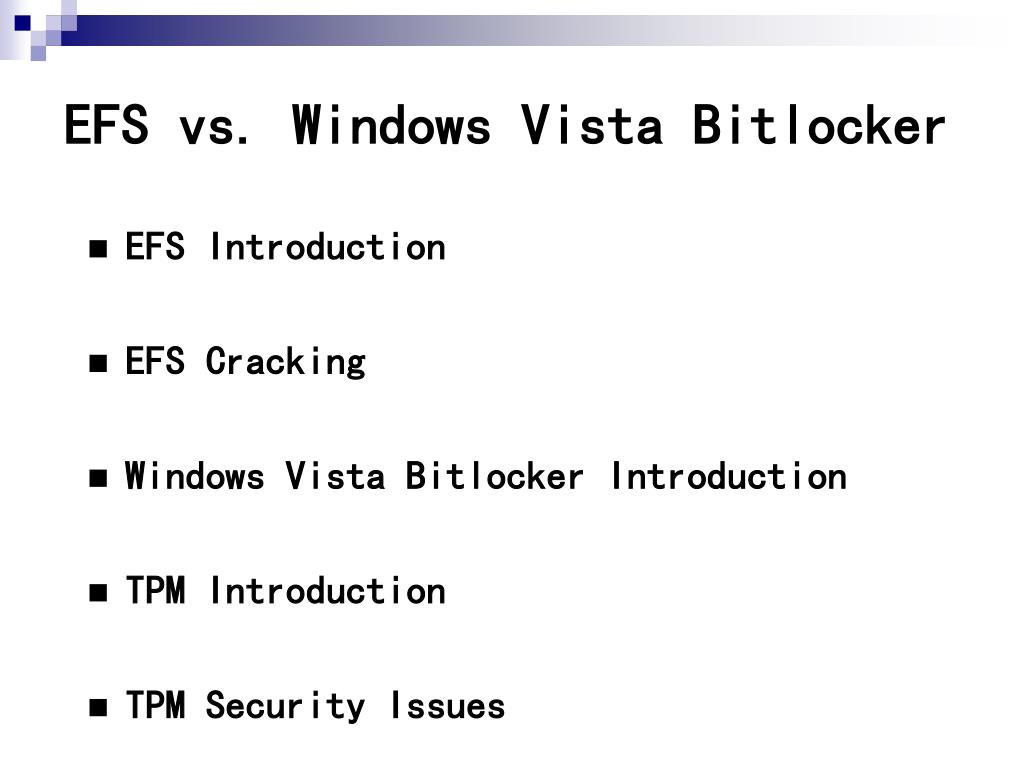 EFS vs. Windows Vista Bitlocker

■ EFS Introduction

■ EFS Cracking

■ Windows Vista Bitlocker Introduction

■ TPM Introduction

■ TPM Security Issues